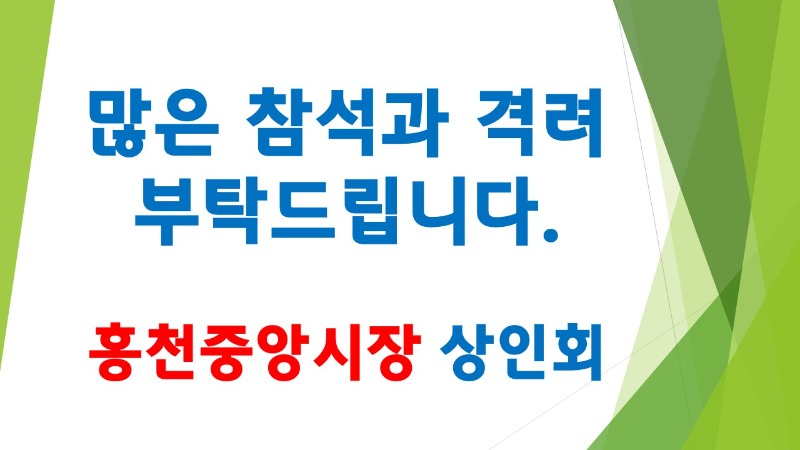 많은 참석과 격려 부탁드립니다.

홍천중앙시장 상인회